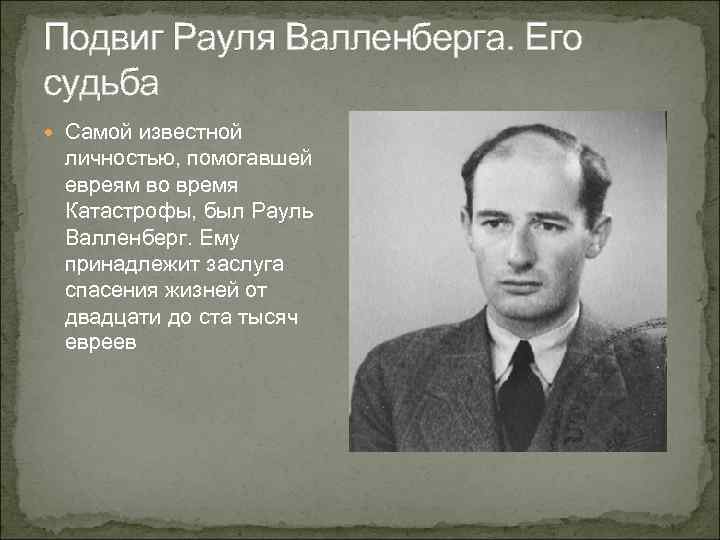 Подвиг Рауля Валленберга. Его судьба

Самой известной личностью, помогавшей евреям во время Катастрофы, был Рауль Валленберг. Ему принадлежит заслуга спасения жизней от двадцати до ста тысяч евреев